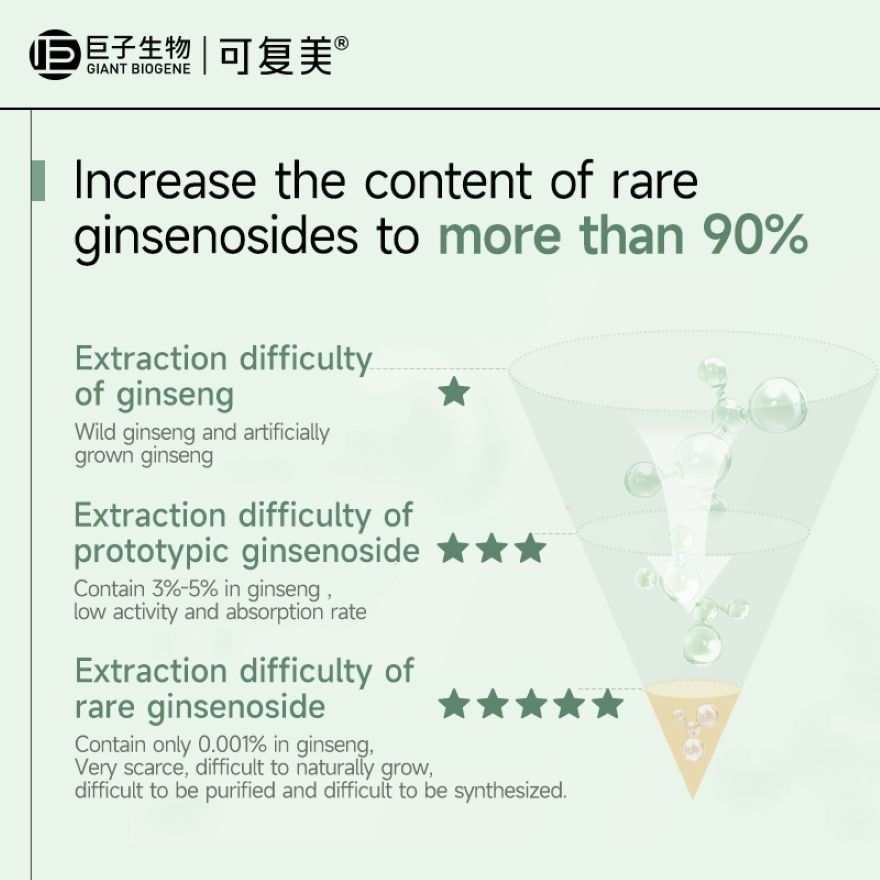 巨子生物 GIANT BIOGENE | 可复美®

Increase the content of rare ginsenosides to more than 90%

Extraction difficulty of ginseng ★
Wild ginseng and artificially grown ginseng

Extraction difficulty of prototypic ginsenoside ★★★
Contain 3%-5% in ginseng , low activity and absorption rate

Extraction difficulty of rare ginsenoside ★★★★★
Contain only 0.001% in ginseng, Very scarce, difficult to naturally grow, difficult to be purified and difficult to be synthesized.